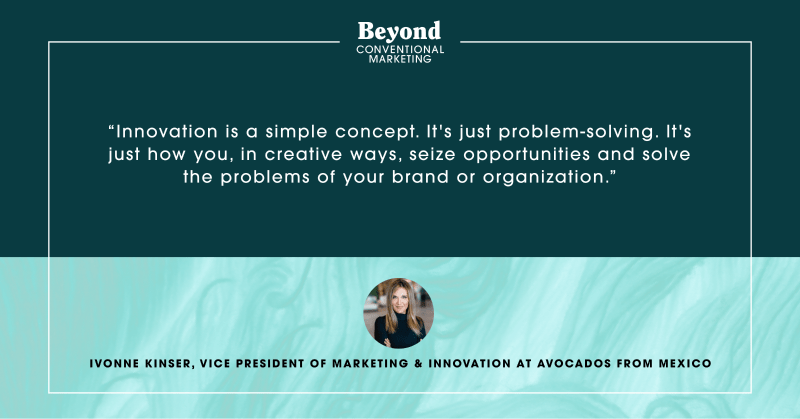 Beyond
CONVENTIONAL MARKETING

“Innovation is a simple concept. It's just problem-solving. It's just how you, in creative ways, seize opportunities and solve the problems of your brand or organization.”

IVONNE KINSER, VICE PRESIDENT OF MARKETING & INNOVATION AT AVOCADOS FROM MEXICO